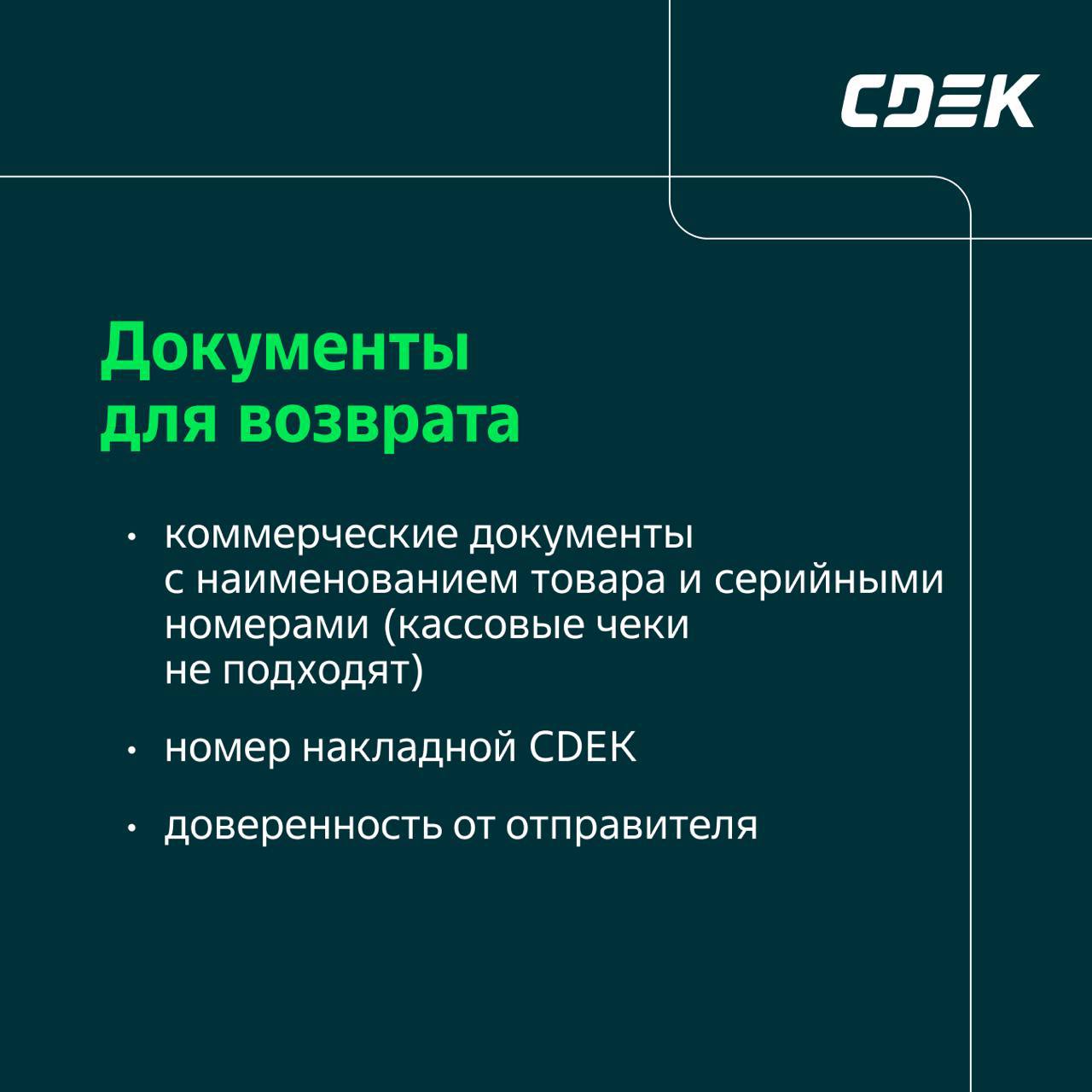 CDEK

Документы для возврата

• коммерческие документы с наименованием товара и серийными номерами (кассовые чеки не подходят)

• номер накладной CDEK

• доверенность от отправителя